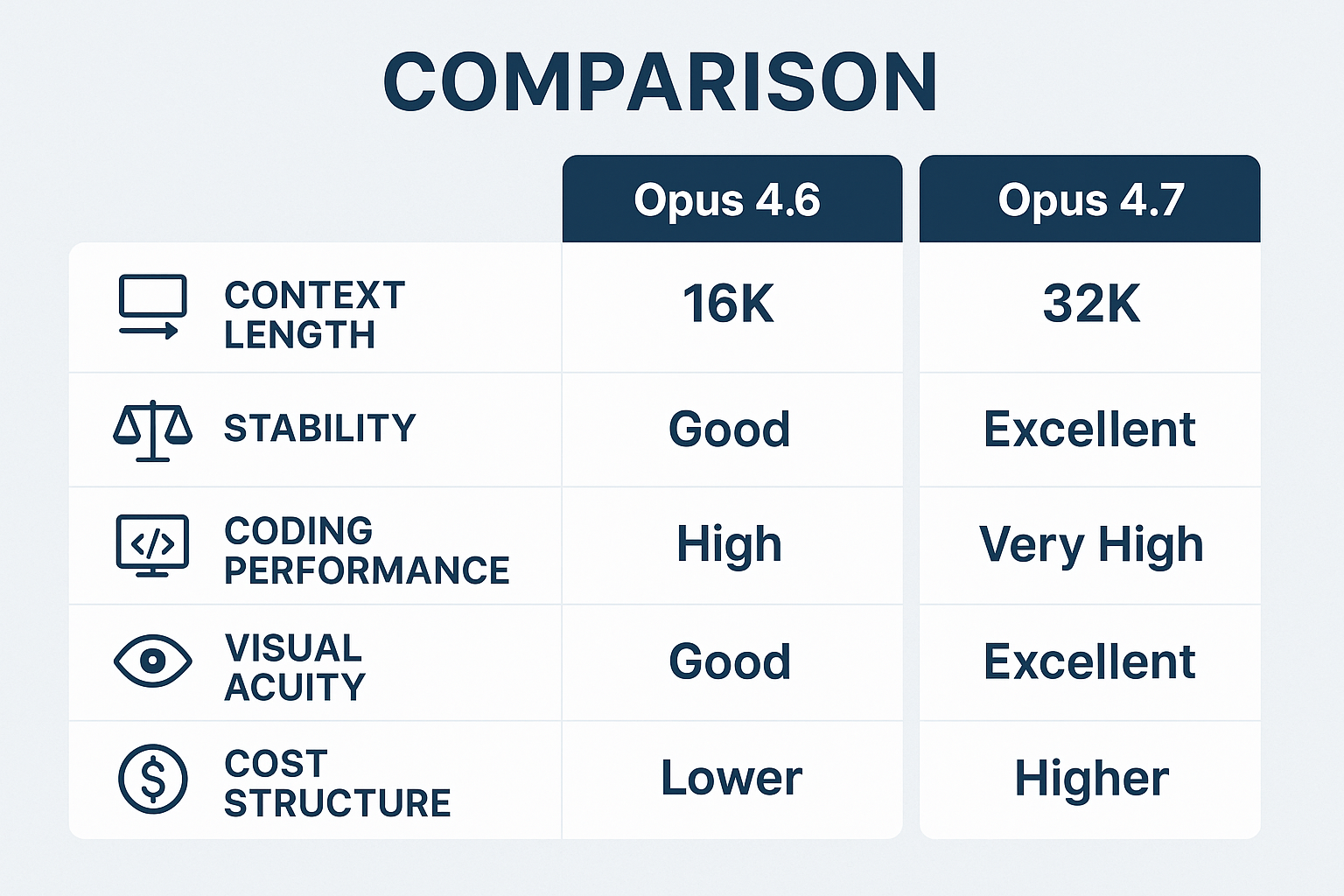 COMPARISON

| | Opus 4.6 | Opus 4.7 |
|---|---|---|
| CONTEXT LENGTH | 16K | 32K |
| STABILITY | Good | Excellent |
| CODING PERFORMANCE | High | Very High |
| VISUAL ACUITY | Good | Excellent |
| COST STRUCTURE | Lower | Higher |